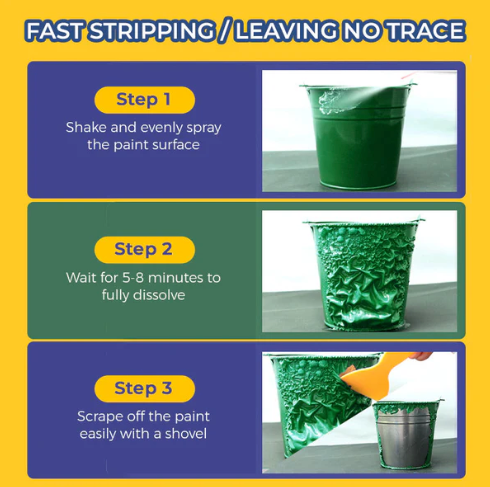 FAST STRIPPING / LEAVING NO TRACE

Step 1
Shake and evenly spray the paint surface

Step 2
Wait for 5-8 minutes to fully dissolve

Step 3
Scrape off the paint easily with a shovel